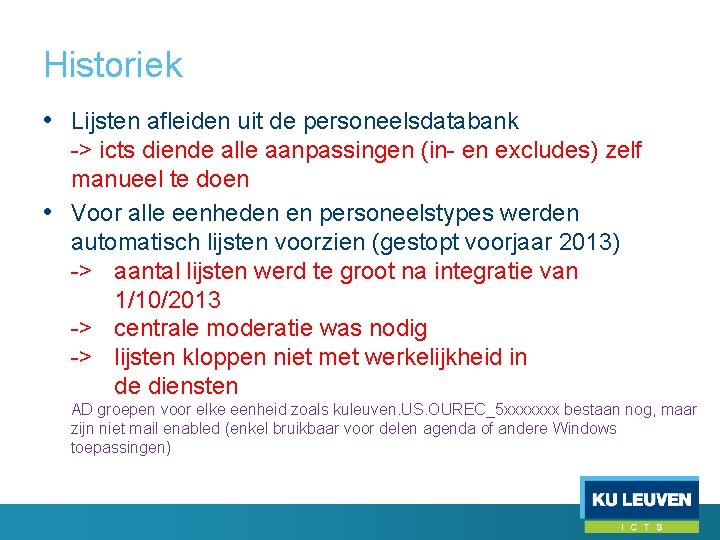 Historiek

• Lijsten afleiden uit de personeelsdatabank
-> icts diende alle aanpassingen (in- en excludes) zelf manueel te doen

• Voor alle eenheden en personeelstypes werden automatisch lijsten voorzien (gestopt voorjaar 2013)
-> aantal lijsten werd te groot na integratie van 1/10/2013
-> centrale moderatie was nodig
-> lijsten kloppen niet met werkelijkheid in de diensten

AD groepen voor elke eenheid zoals kuleuven.US.OUREC_5xxxxxxx bestaan nog, maar zijn niet mail enabled (enkel bruikbaar voor delen agenda of andere Windows toepassingen)

KU LEUVEN
ICTS